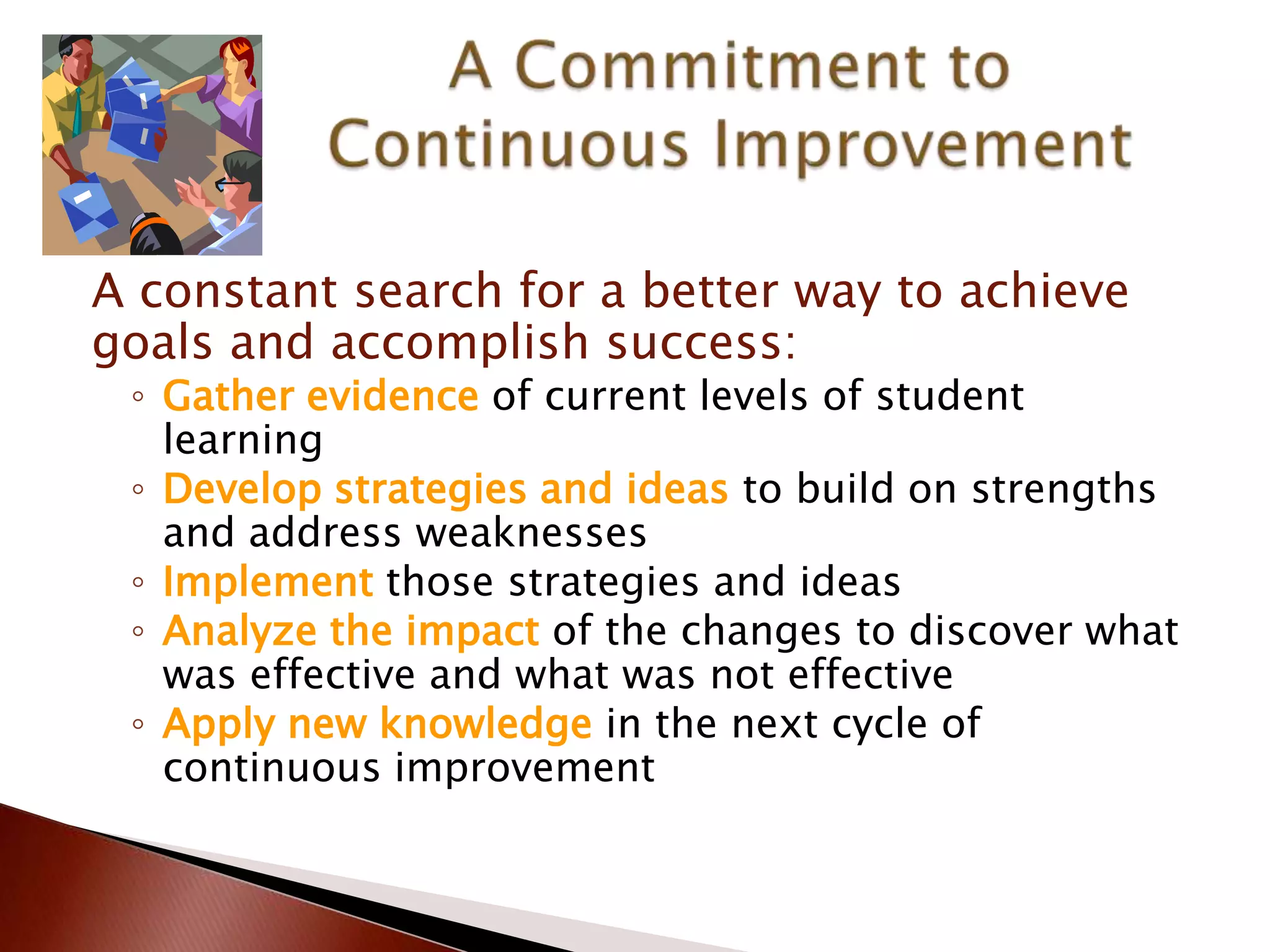 A Commitment to Continuous Improvement

A constant search for a better way to achieve goals and accomplish success:

◦ Gather evidence of current levels of student learning
◦ Develop strategies and ideas to build on strengths and address weaknesses
◦ Implement those strategies and ideas
◦ Analyze the impact of the changes to discover what was effective and what was not effective
◦ Apply new knowledge in the next cycle of continuous improvement